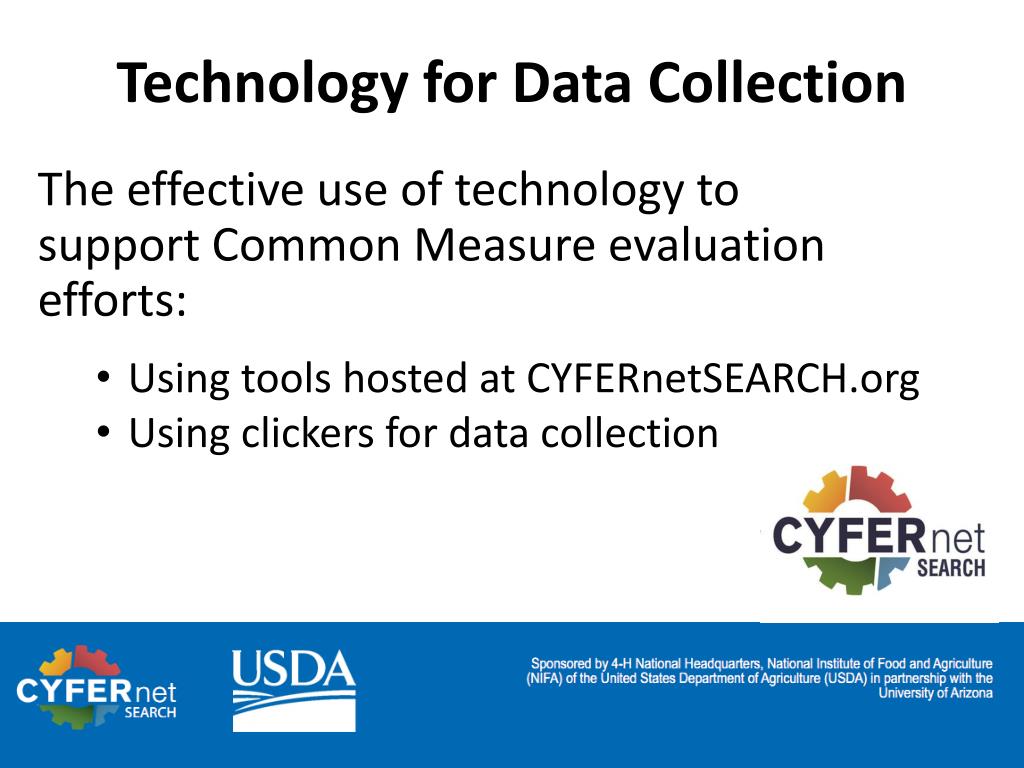 Technology for Data Collection

The effective use of technology to support Common Measure evaluation efforts:

• Using tools hosted at CYFERnetSEARCH.org
• Using clickers for data collection

CYFERnet SEARCH

CYFERnet SEARCH

USDA

Sponsored by 4-H National Headquarters, National Institute of Food and Agriculture (NIFA) of the United States Department of Agriculture (USDA) in partnership with the University of Arizona